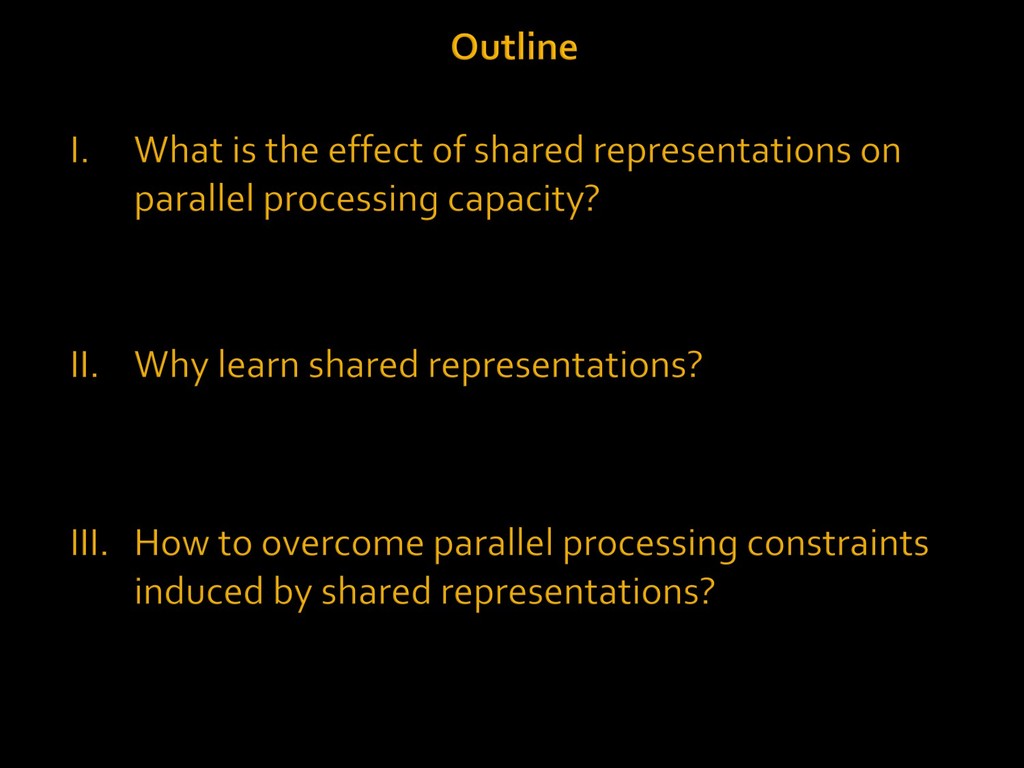 Outline

I. What is the effect of shared representations on parallel processing capacity?

II. Why learn shared representations?

III. How to overcome parallel processing constraints induced by shared representations?